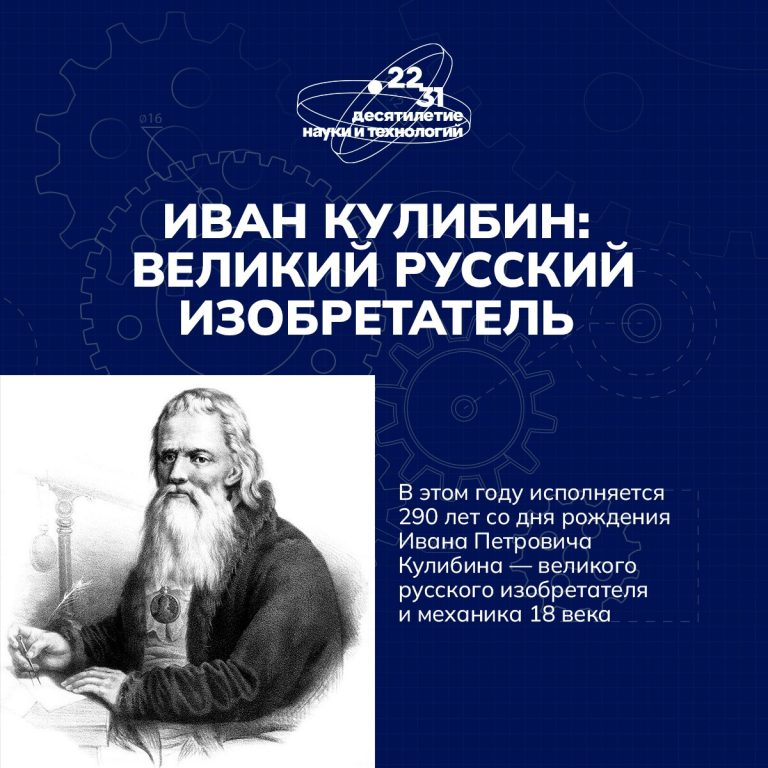 22
31
десятилетие
науки и технологий

ø16

ИВАН КУЛИБИН: ВЕЛИКИЙ РУССКИЙ ИЗОБРЕТАТЕЛЬ

В этом году исполняется 290 лет со дня рождения Ивана Петровича Кулибина — великого русского изобретателя и механика 18 века